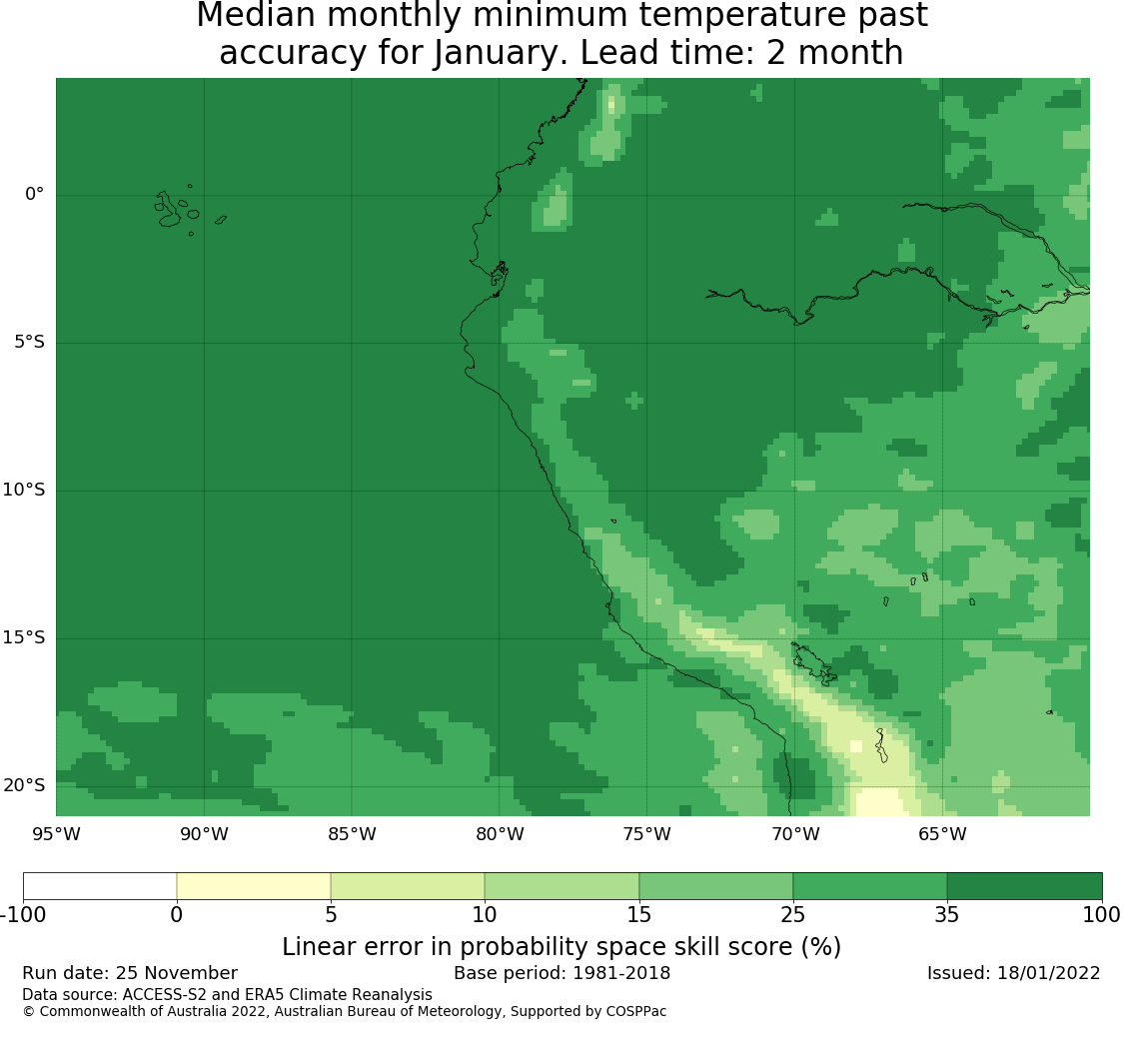 Median monthly minimum temperature past accuracy for January. Lead time: 2 month

0°
5°S
10°S
15°S
20°S

95°W 90°W 85°W 80°W 75°W 70°W 65°W

-100 0 5 10 15 25 35 100

Linear error in probability space skill score (%)

Run date: 25 November
Base period: 1981-2018
Issued: 18/01/2022

Data source: ACCESS-S2 and ERA5 Climate Reanalysis
© Commonwealth of Australia 2022, Australian Bureau of Meteorology, Supported by COSPPac